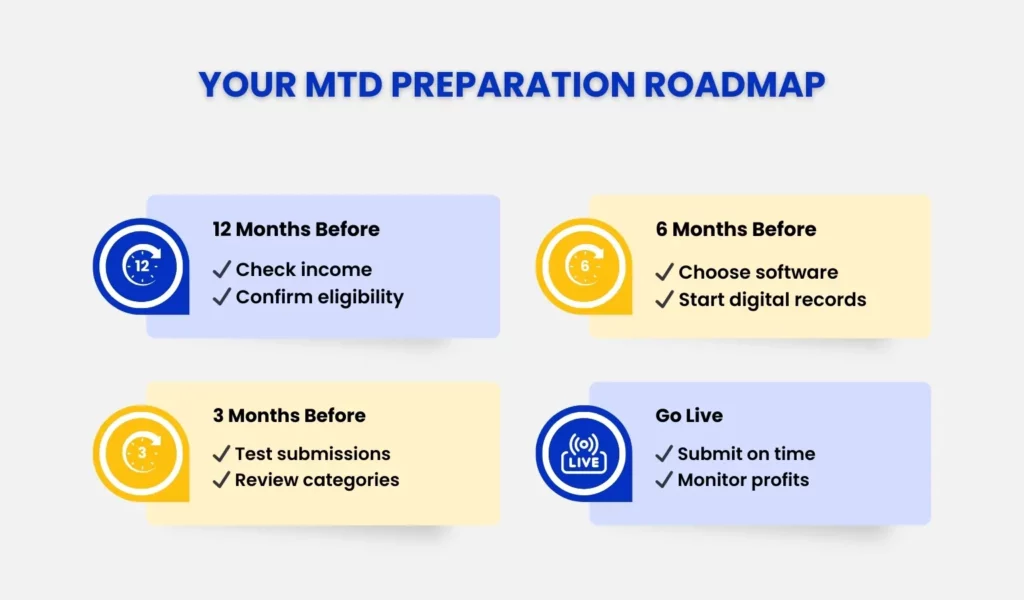 YOUR MTD PREPARATION ROADMAP

12

12 Months Before
✓ Check income
✓ Confirm eligibility

6

6 Months Before
✓ Choose software
✓ Start digital records

3

3 Months Before
✓ Test submissions
✓ Review categories

LIVE

Go Live
✓ Submit on time
✓ Monitor profits